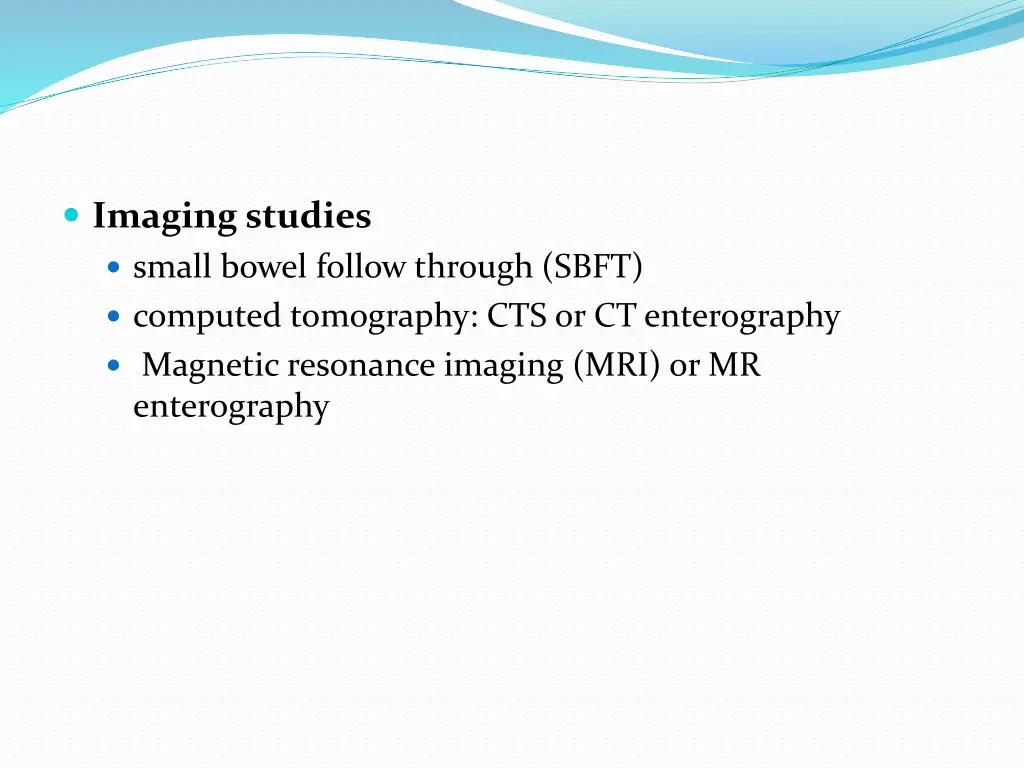 Imaging studies
small bowel follow through (SBFT)
computed tomography: CTS or CT enterography
Magnetic resonance imaging (MRI) or MR enterography